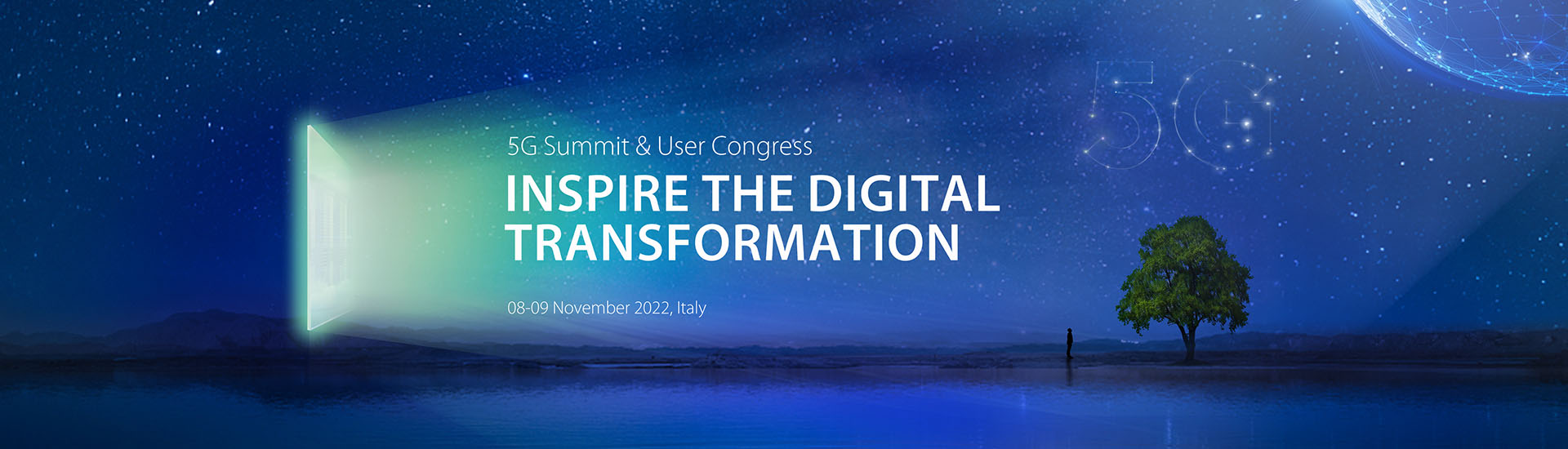 5G Summit & User Congress

INSPIRE THE DIGITAL TRANSFORMATION

08-09 November 2022, Italy

5G